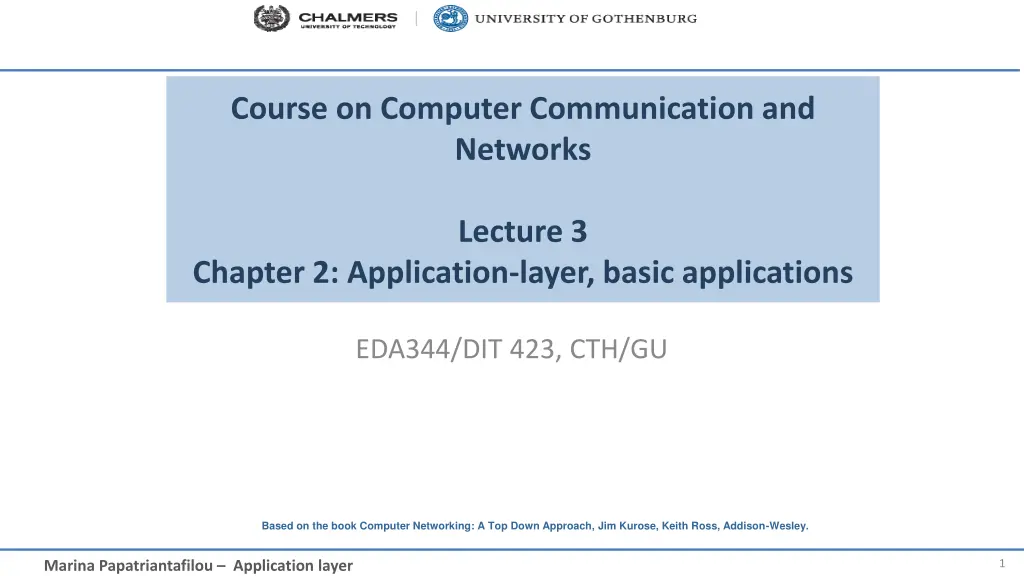 CHALMERS
UNIVERSITY OF TECHNOLOGY

UNIVERSITY OF GOTHENBURG

Course on Computer Communication and Networks

Lecture 3
Chapter 2: Application-layer, basic applications

EDA344/DIT 423, CTH/GU

Based on the book Computer Networking: A Top Down Approach, Jim Kurose, Keith Ross, Addison-Wesley.

Marina Papatriantafilou – Application layer

1